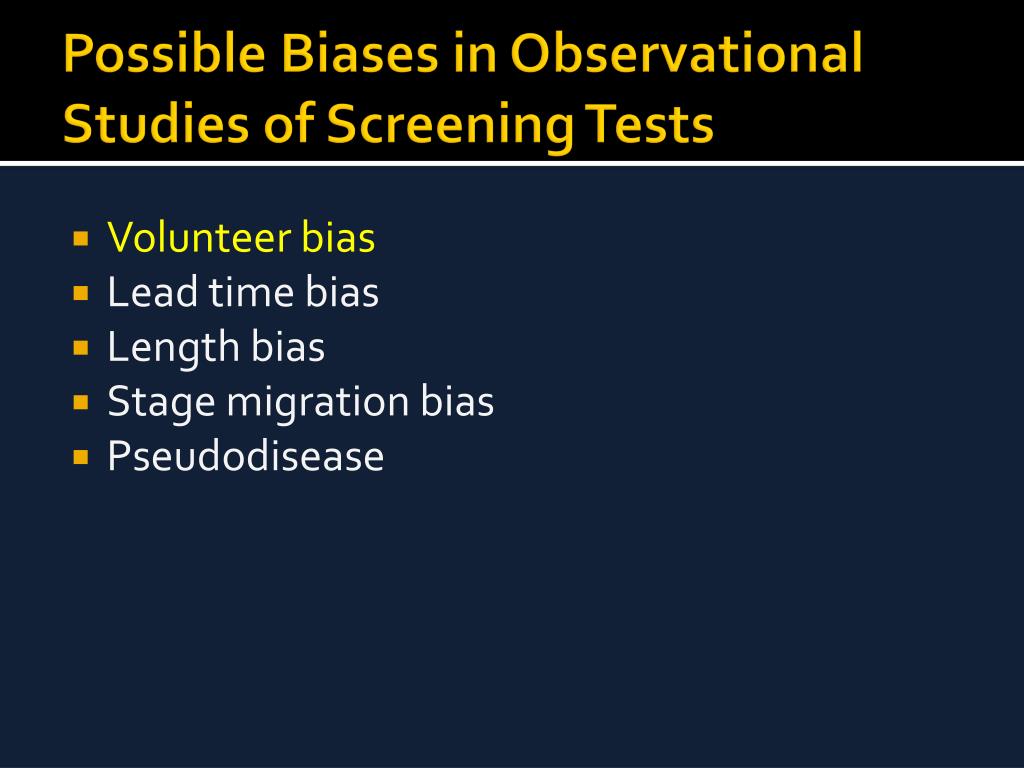 Possible Biases in Observational Studies of Screening Tests

- Volunteer bias
- Lead time bias
- Length bias
- Stage migration bias
- Pseudodisease